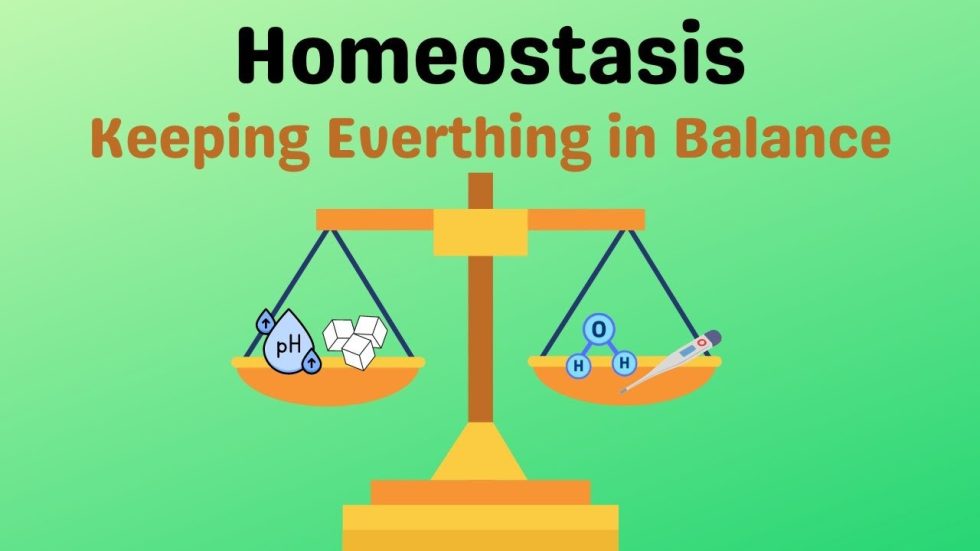 Homeostasis
Keeping Everthing in Balance

pH

O
H H